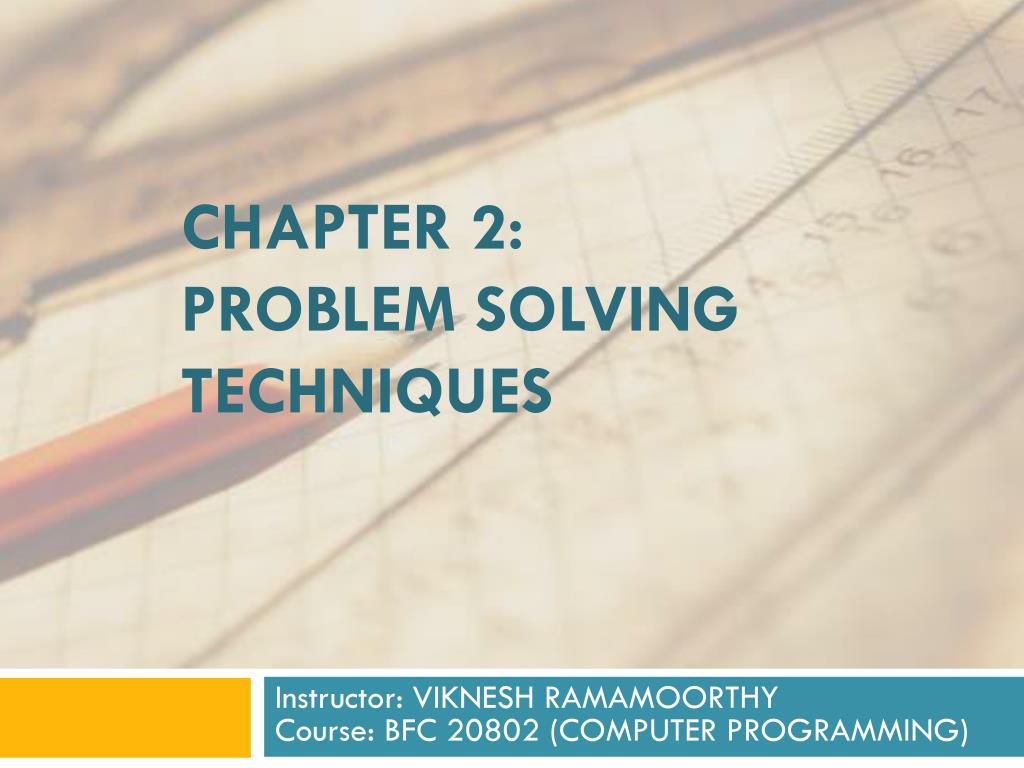 CHAPTER 2:
PROBLEM SOLVING TECHNIQUES

Instructor: VIKNESH RAMAMOORTHY
Course: BFC 20802 (COMPUTER PROGRAMMING)